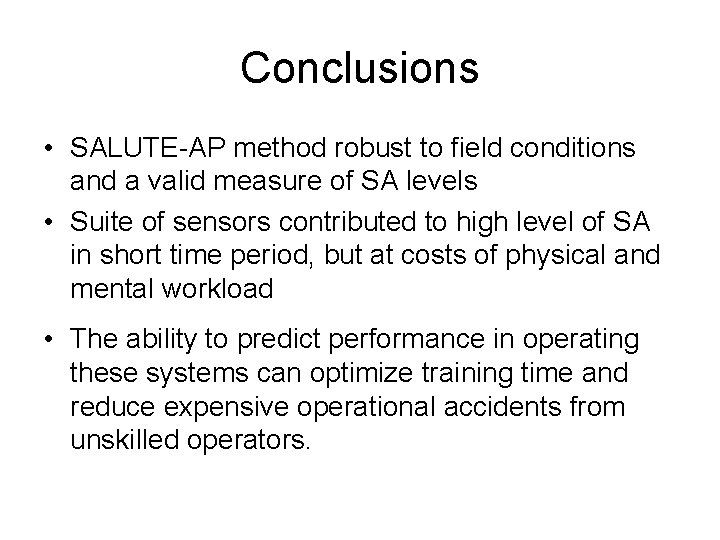 Conclusions

• SALUTE-AP method robust to field conditions and a valid measure of SA levels

• Suite of sensors contributed to high level of SA in short time period, but at costs of physical and mental workload

• The ability to predict performance in operating these systems can optimize training time and reduce expensive operational accidents from unskilled operators.